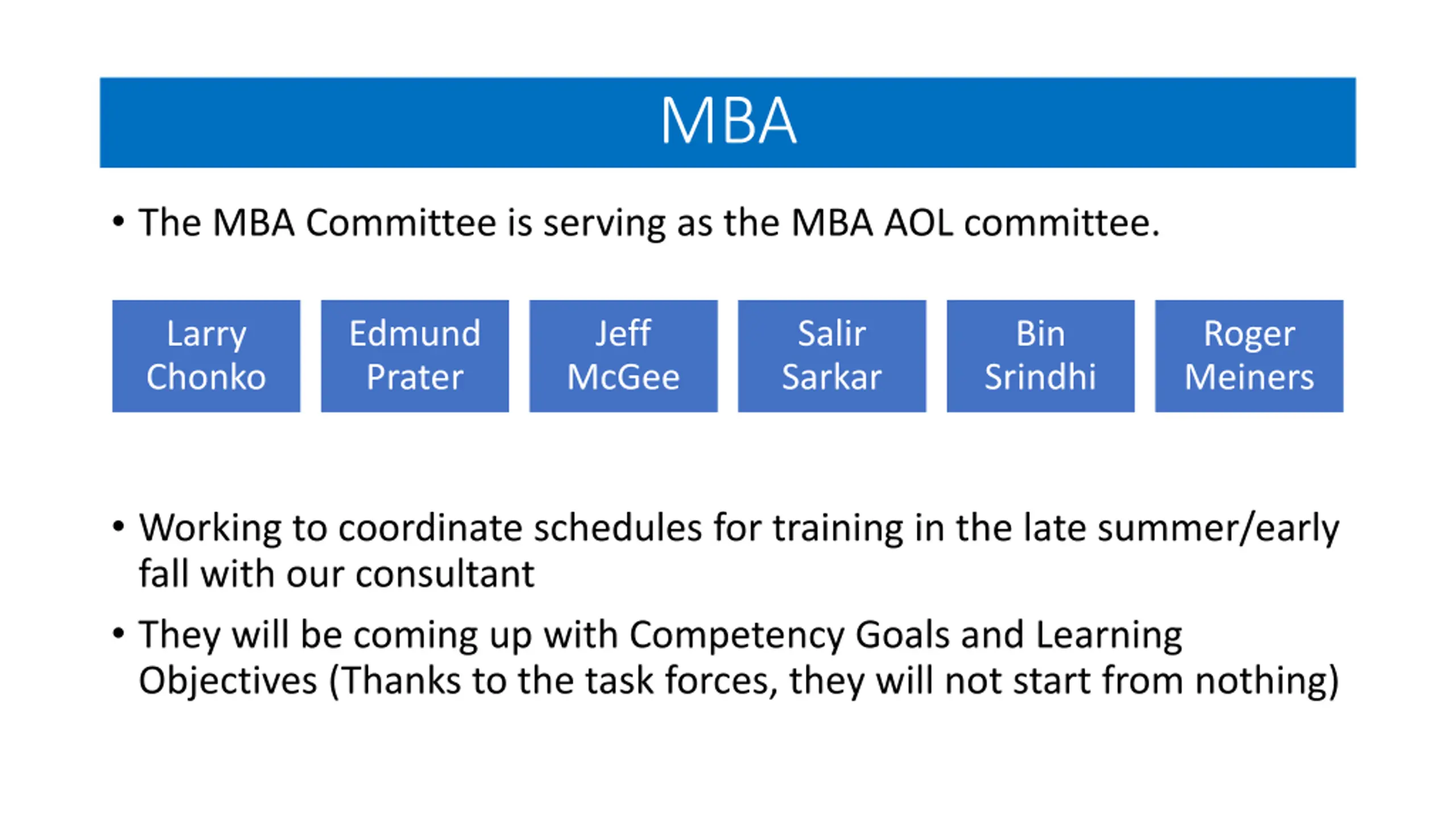 MBA

• The MBA Committee is serving as the MBA AOL committee.

Larry Chonko

Edmund Prater

Jeff McGee

Salir Sarkar

Bin Srindhi

Roger Meiners

• Working to coordinate schedules for training in the late summer/early fall with our consultant

• They will be coming up with Competency Goals and Learning Objectives (Thanks to the task forces, they will not start from nothing)